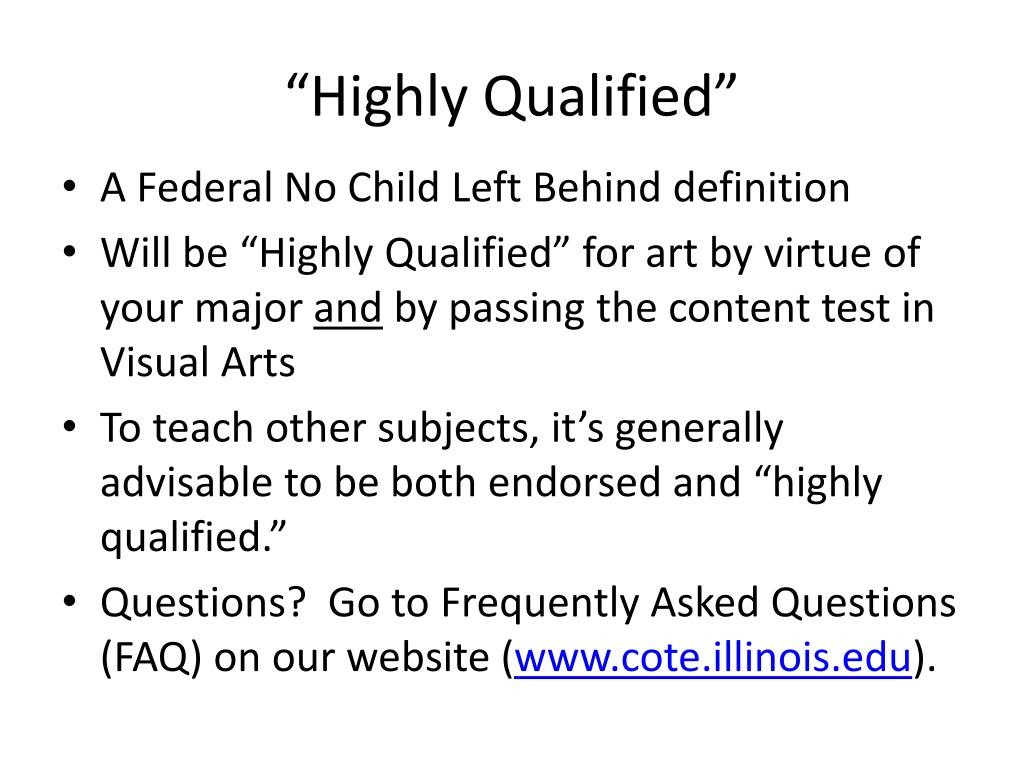 “Highly Qualified”

• A Federal No Child Left Behind definition
• Will be “Highly Qualified” for art by virtue of your major and by passing the content test in Visual Arts
• To teach other subjects, it’s generally advisable to be both endorsed and “highly qualified.”
• Questions? Go to Frequently Asked Questions (FAQ) on our website (www.cote.illinois.edu).